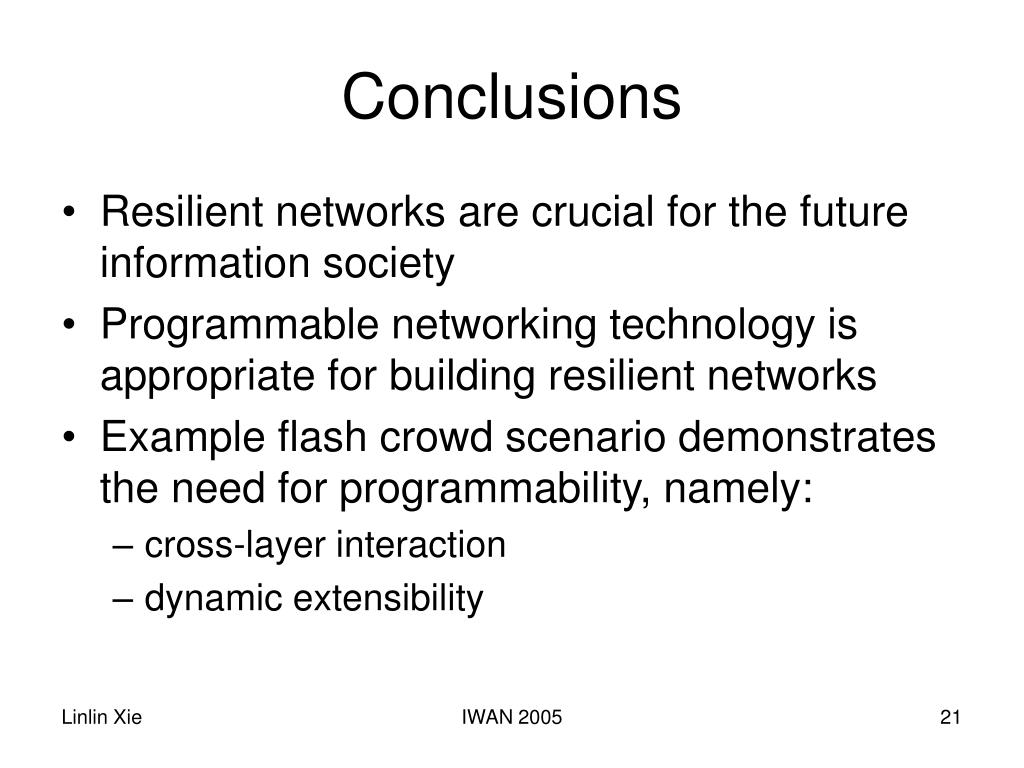 Conclusions

• Resilient networks are crucial for the future information society
• Programmable networking technology is appropriate for building resilient networks
• Example flash crowd scenario demonstrates the need for programmability, namely:
– cross-layer interaction
– dynamic extensibility

Linlin Xie
IWAN 2005
21